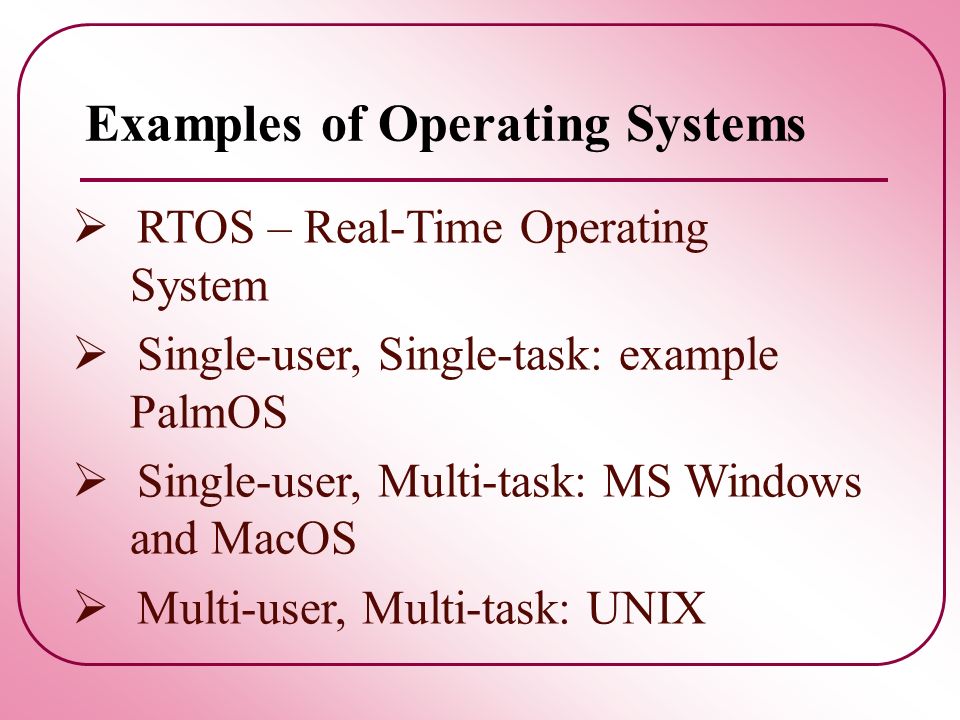 Examples of Operating Systems

➢ RTOS – Real-Time Operating System

➢ Single-user, Single-task: example PalmOS

➢ Single-user, Multi-task: MS Windows and MacOS

➢ Multi-user, Multi-task: UNIX